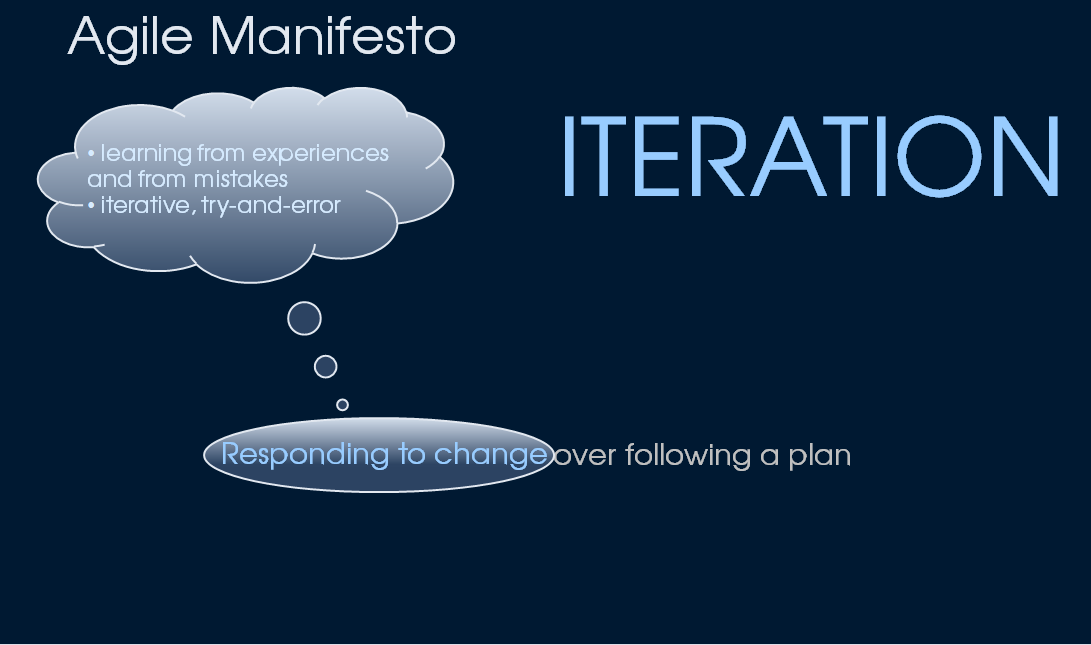 Agile Manifesto

• learning from experiences and from mistakes
• iterative, try-and-error

ITERATION

Responding to change over following a plan